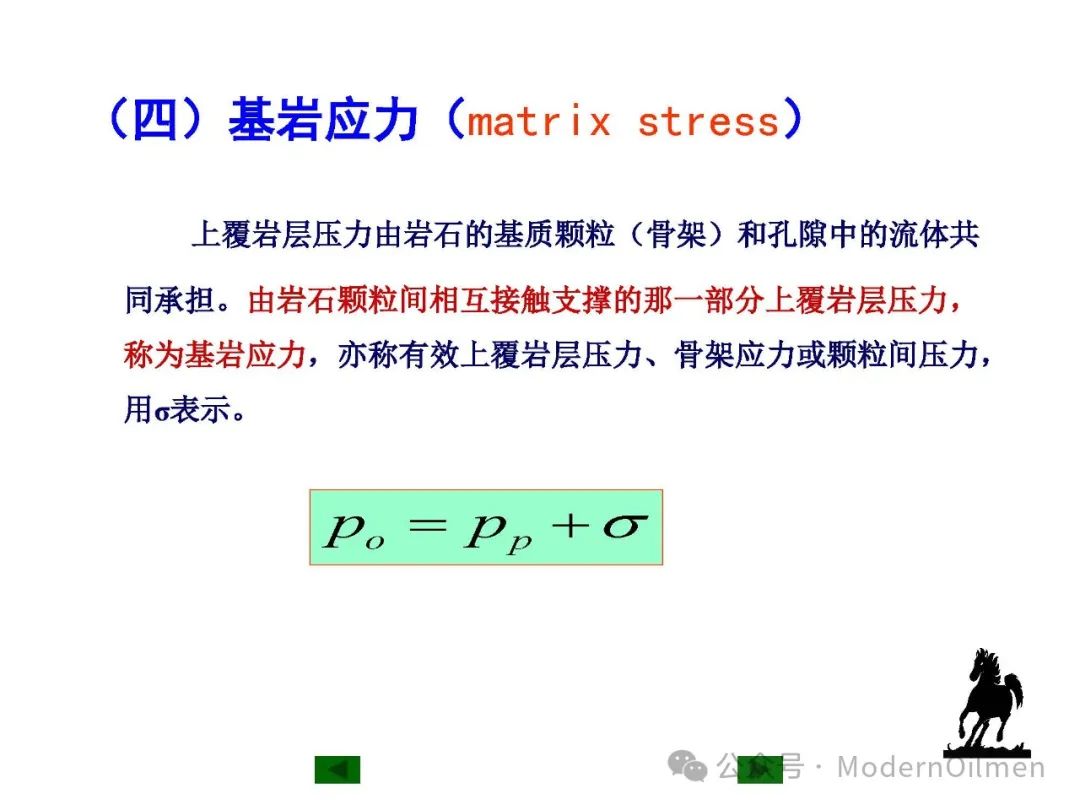 （四）基岩应力（matrix stress）

上覆岩层压力由岩石的基质颗粒（骨架）和孔隙中的流体共同承担。由岩石颗粒间相互接触支撑的那一部分上覆岩层压力，称为基岩应力，亦称有效上覆岩层压力、骨架应力或颗粒间压力，用σ表示。

$p_o = p_p + \sigma$

公众号 · ModernOilmen